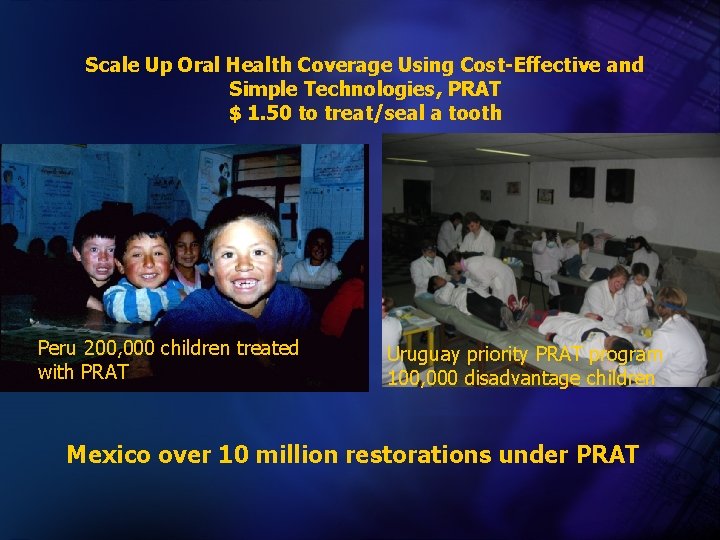 Scale Up Oral Health Coverage Using Cost-Effective and Simple Technologies, PRAT
$ 1.50 to treat/seal a tooth

Peru 200,000 children treated with PRAT

Uruguay priority PRAT program 100,000 disadvantage children

Mexico over 10 million restorations under PRAT